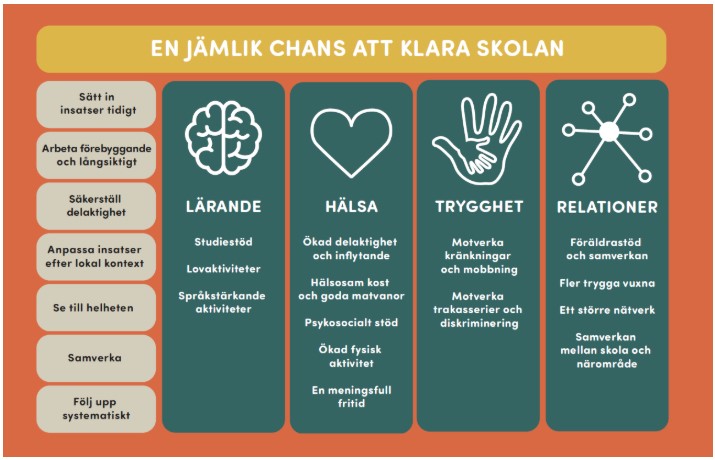 EN JÄMLIK CHANS ATT KLARA SKOLAN

Sätt in insatser tidigt

Arbeta förebyggande och långsiktigt

Säkerställ delaktighet

Anpassa insatser efter lokal kontext

Se till helheten

Samverka

Följ upp systematiskt

LÄRANDE

Studiestöd

Lovaktiviteter

Språkstärkande aktiviteter

HÄLSA

Ökad delaktighet och inflytande

Hälsosam kost och goda matvanor

Psykosocialt stöd

Ökad fysisk aktivitet

En meningsfull fritid

TRYGGHET

Motverka kränkningar och mobbning

Motverka trakasserier och diskriminering

RELATIONER

Föräldrastöd och samverkan

Fler trygga vuxna

Ett större nätverk

Samverkan mellan skola och närområde